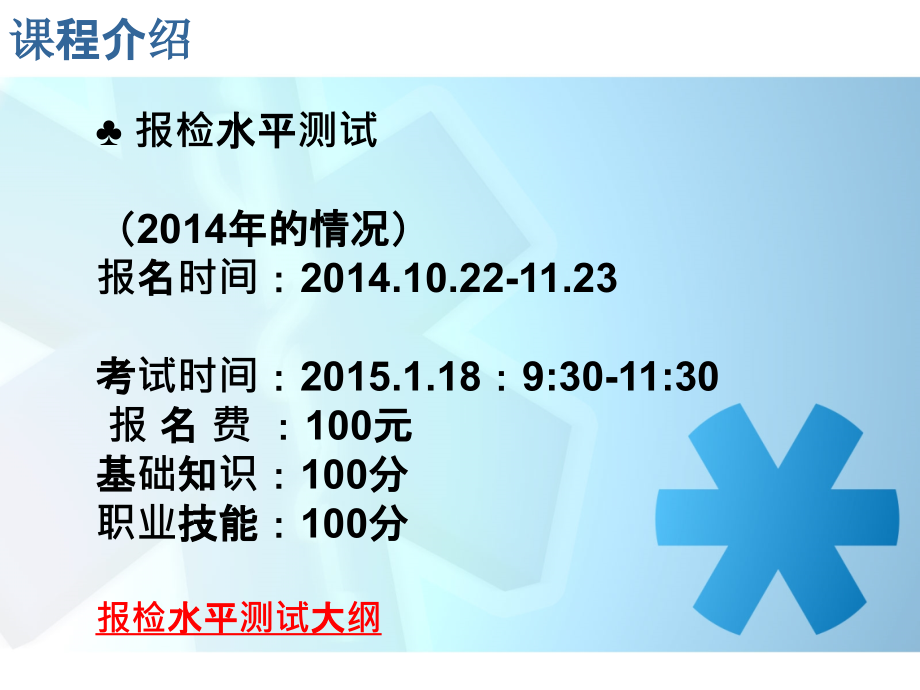 课程介绍

♣ 报检水平测试

（2014年的情况）
报名时间：2014.10.22-11.23

考试时间：2015.1.18：9:30-11:30
报 名 费 ：100元
基础知识：100分
职业技能：100分

报检水平测试大纲